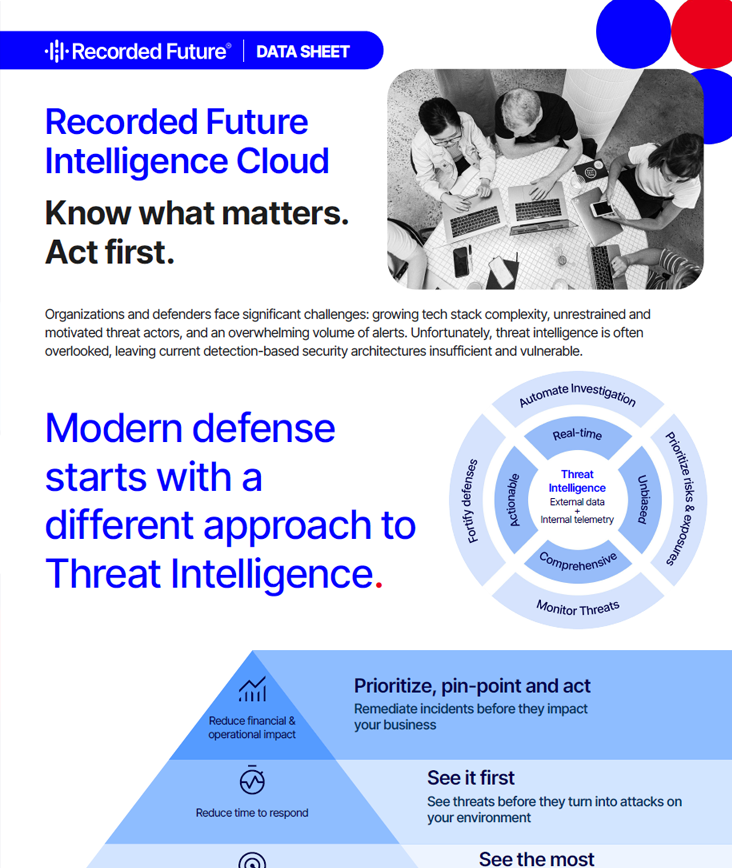 Recorded Future® | DATA SHEET

Recorded Future Intelligence Cloud

Know what matters. Act first.

Organizations and defenders face significant challenges: growing tech stack complexity, unrestrained and motivated threat actors, and an overwhelming volume of alerts. Unfortunately, threat intelligence is often overlooked, leaving current detection-based security architectures insufficient and vulnerable.

Modern defense starts with a different approach to Threat Intelligence.

Automate Investigation
Prioritize risks & exposures
Monitor Threats
Fortify defenses
Real-time
Unbiased
Comprehensive
Actionable
Threat Intelligence
External data
+
Internal telemetry

Reduce financial & operational impact

Prioritize, pin-point and act
Remediate incidents before they impact your business

Reduce time to respond

See it first
See threats before they turn into attacks on your environment

See the most